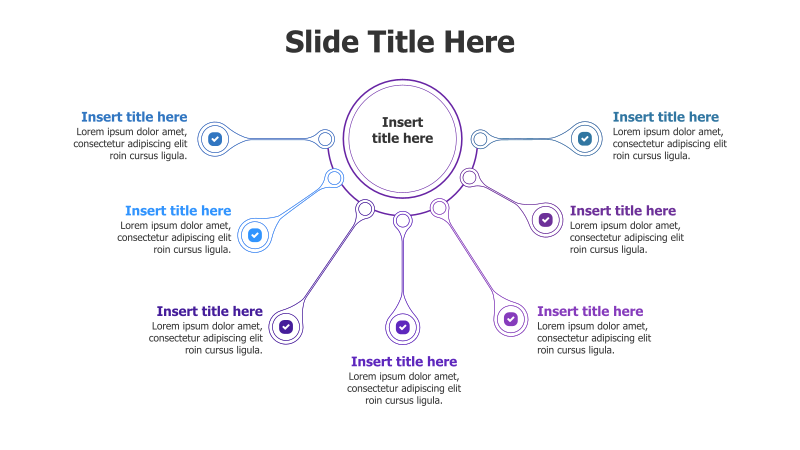 Slide Title Here

Insert title here

Insert title here
Lorem ipsum dolor amet, consectetur adipiscing elit roin cursus ligula.

Insert title here
Lorem ipsum dolor amet, consectetur adipiscing elit roin cursus ligula.

Insert title here
Lorem ipsum dolor amet, consectetur adipiscing elit roin cursus ligula.

Insert title here
Lorem ipsum dolor amet, consectetur adipiscing elit roin cursus ligula.

Insert title here
Lorem ipsum dolor amet, consectetur adipiscing elit roin cursus ligula.

Insert title here
Lorem ipsum dolor amet, consectetur adipiscing elit roin cursus ligula.

Insert title here
Lorem ipsum dolor amet, consectetur adipiscing elit roin cursus ligula.